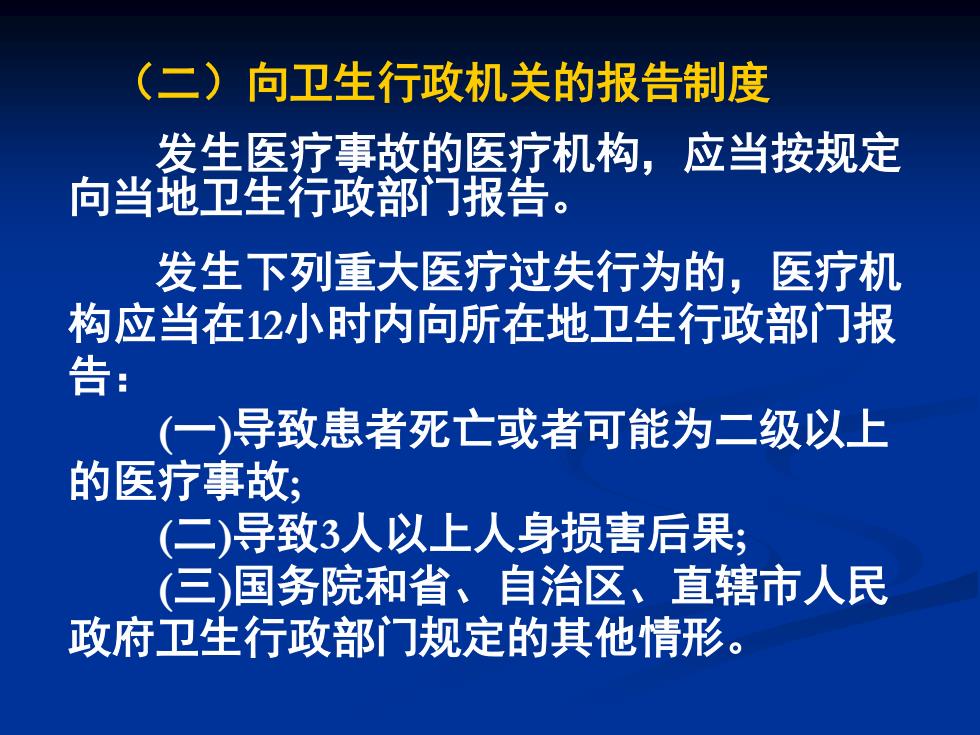 （二）向卫生行政机关的报告制度

发生医疗事故的医疗机构，应当按规定向当地卫生行政部门报告。

发生下列重大医疗过失行为的，医疗机构应当在12小时内向所在地卫生行政部门报告：

(一)导致患者死亡或者可能为二级以上的医疗事故;

(二)导致3人以上人身损害后果;

(三)国务院和省、自治区、直辖市人民政府卫生行政部门规定的其他情形。